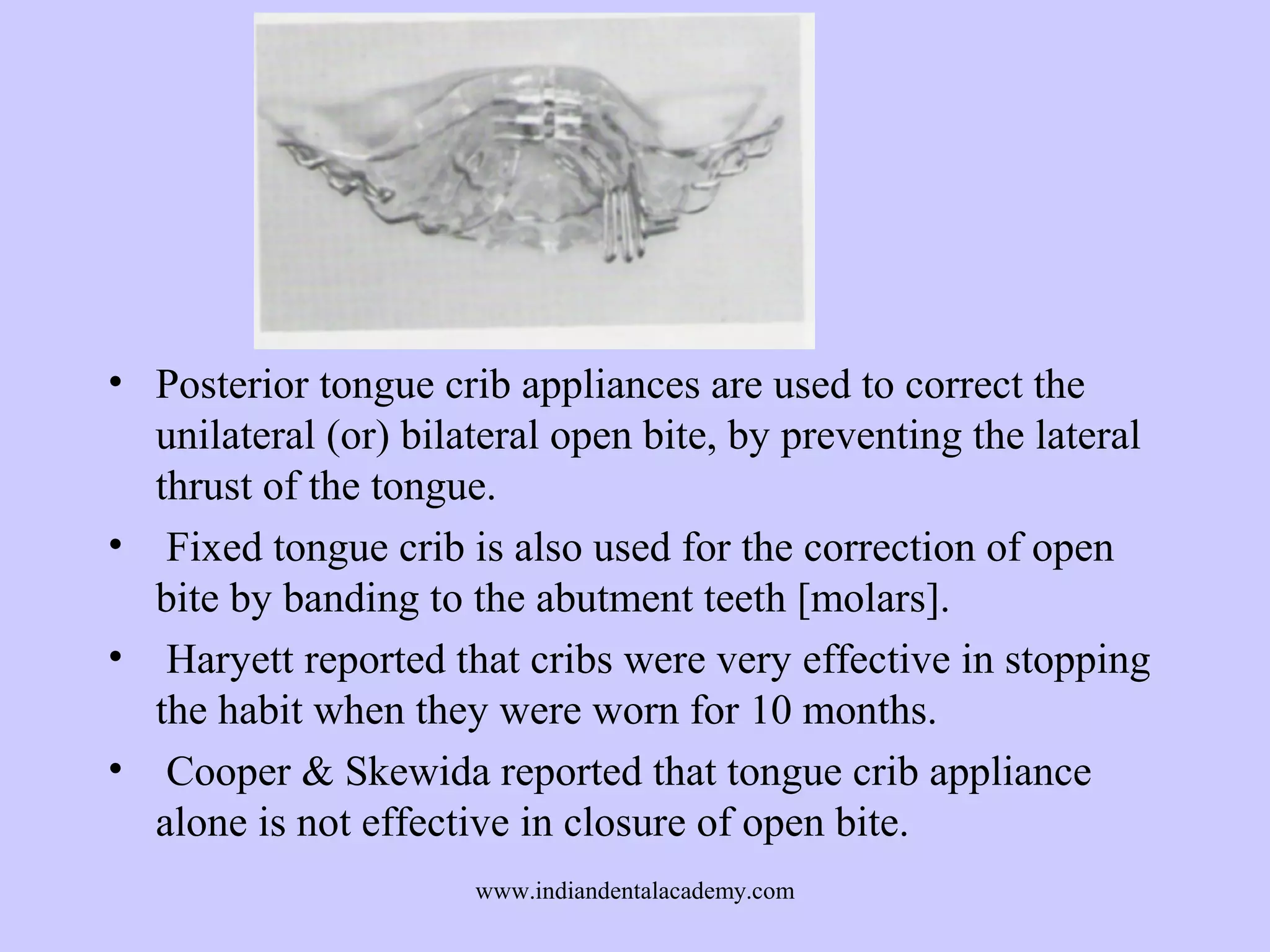 • Posterior tongue crib appliances are used to correct the unilateral (or) bilateral open bite, by preventing the lateral thrust of the tongue.

• Fixed tongue crib is also used for the correction of open bite by banding to the abutment teeth [molars].

• Haryett reported that cribs were very effective in stopping the habit when they were worn for 10 months.

• Cooper & Skewida reported that tongue crib appliance alone is not effective in closure of open bite.

www.indiandentalacademy.com